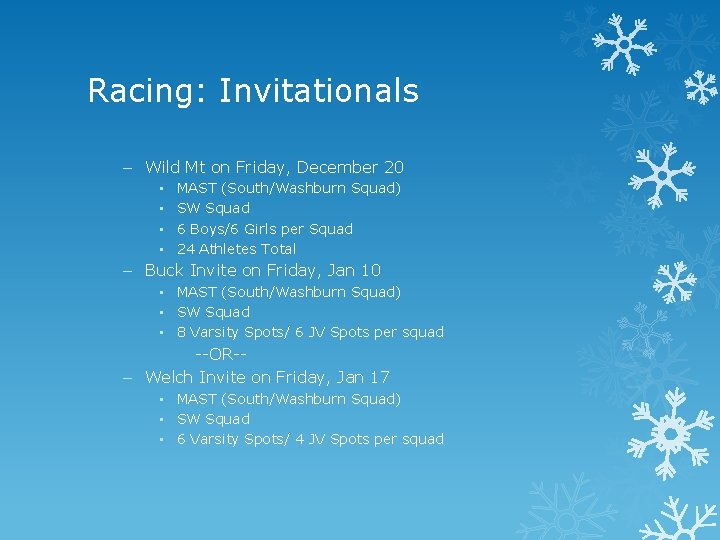 Racing: Invitationals

– Wild Mt on Friday, December 20
▪ MAST (South/Washburn Squad)
▪ SW Squad
▪ 6 Boys/6 Girls per Squad
▪ 24 Athletes Total
– Buck Invite on Friday, Jan 10
▪ MAST (South/Washburn Squad)
▪ SW Squad
▪ 8 Varsity Spots/ 6 JV Spots per squad
--OR--
– Welch Invite on Friday, Jan 17
▪ MAST (South/Washburn Squad)
▪ SW Squad
▪ 6 Varsity Spots/ 4 JV Spots per squad